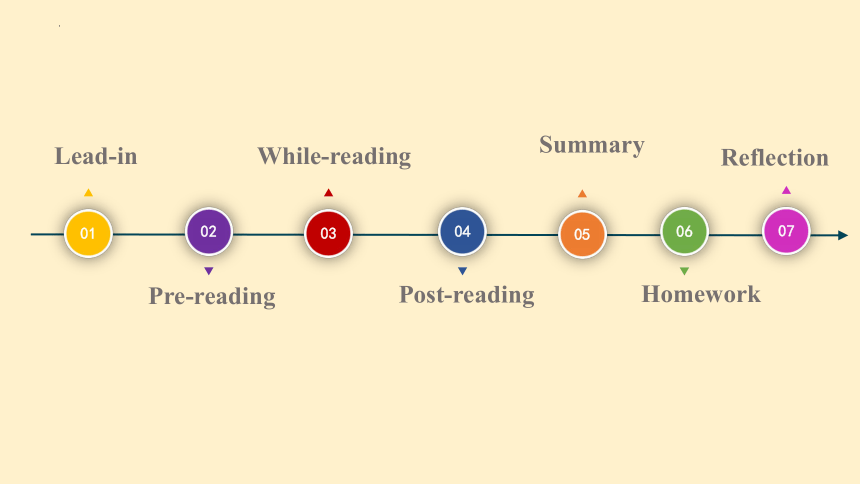 Lead-in
01
02
Pre-reading
While-reading
03
04
Post-reading
Summary
05
06
Homework
Reflection
07